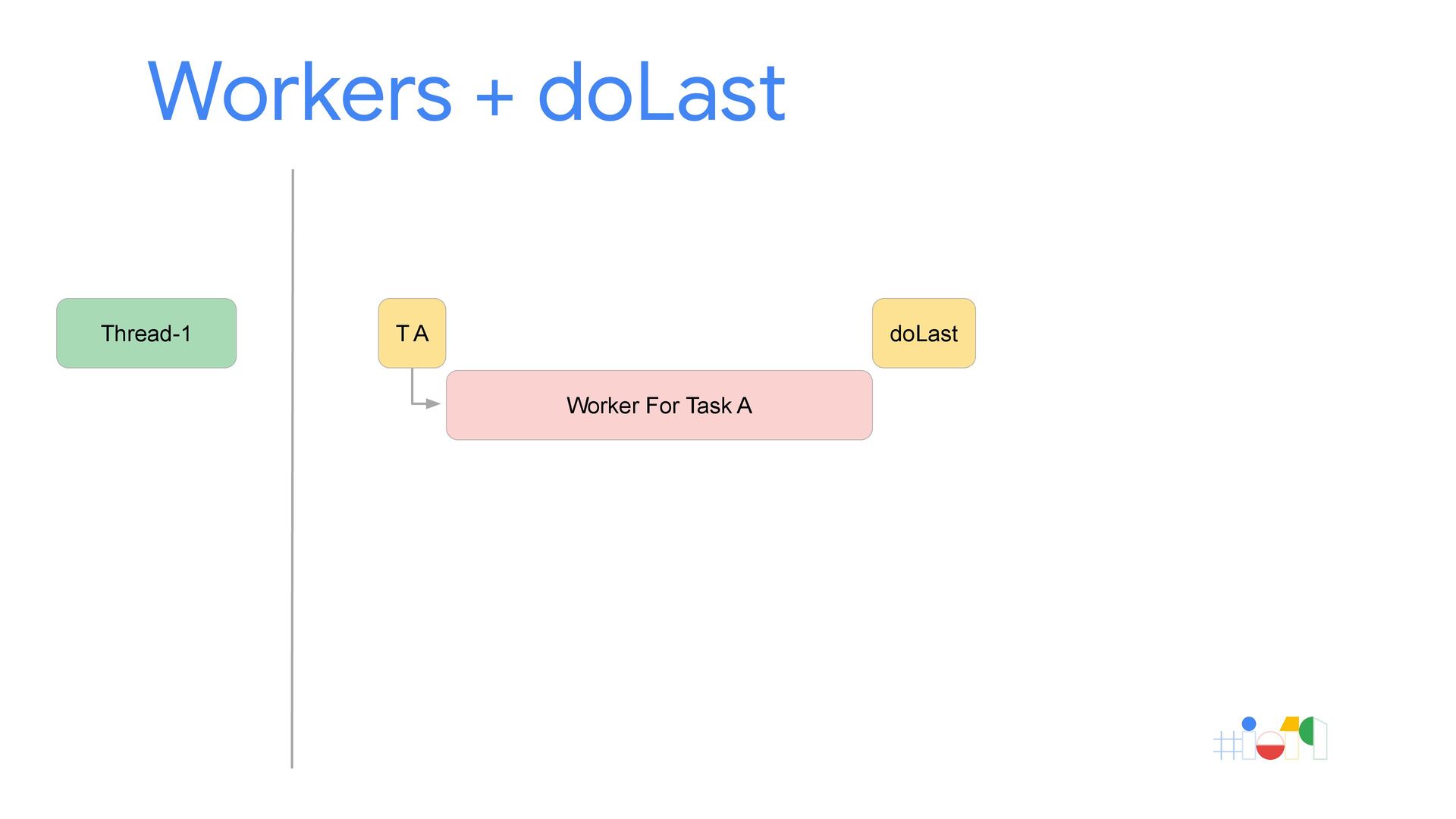 Workers + doLast

Thread-1

T A

doLast

Worker For Task A

#io19